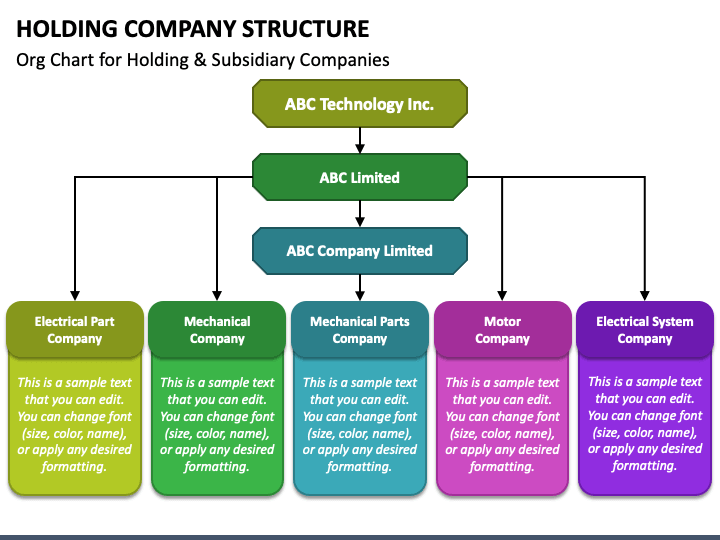 HOLDING COMPANY STRUCTURE

Org Chart for Holding & Subsidiary Companies

ABC Technology Inc.

ABC Limited

ABC Company Limited

Electrical Part Company

This is a sample text that you can edit. You can change font (size, color, name), or apply any desired formatting.

Mechanical Company

This is a sample text that you can edit. You can change font (size, color, name), or apply any desired formatting.

Mechanical Parts Company

This is a sample text that you can edit. You can change font (size, color, name), or apply any desired formatting.

Motor Company

This is a sample text that you can edit. You can change font (size, color, name), or apply any desired formatting.

Electrical System Company

This is a sample text that you can edit. You can change font (size, color, name), or apply any desired formatting.